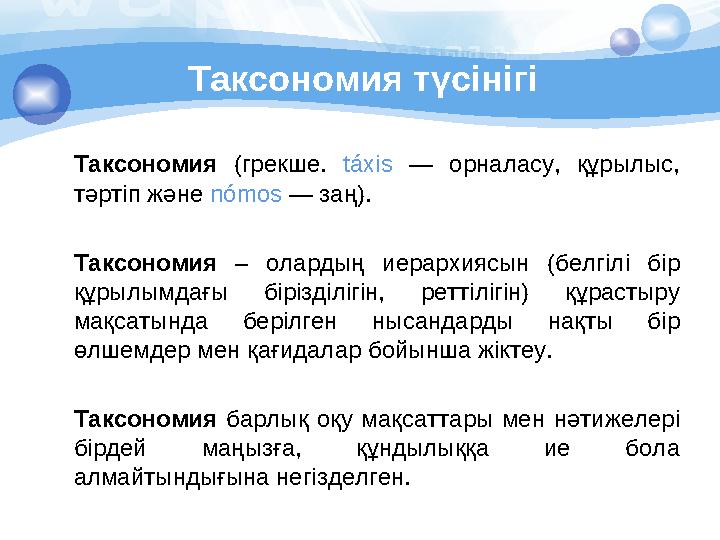 Таксономия түсінігі

Таксономия (грекше. táxis — орналасу, құрылыс, тәртіп және nómos — заң).

Таксономия – олардың иерархиясын (белгілі бір құрылымдағы бірізділігін, реттілігін) құрастыру мақсатында берілген нысандарды нақты бір өлшемдер мен қағидалар бойынша жіктеу.

Таксономия барлық оқу мақсаттары мен нәтижелері бірдей маңызға, құндылыққа ие бола алмайтындығына негізделген.